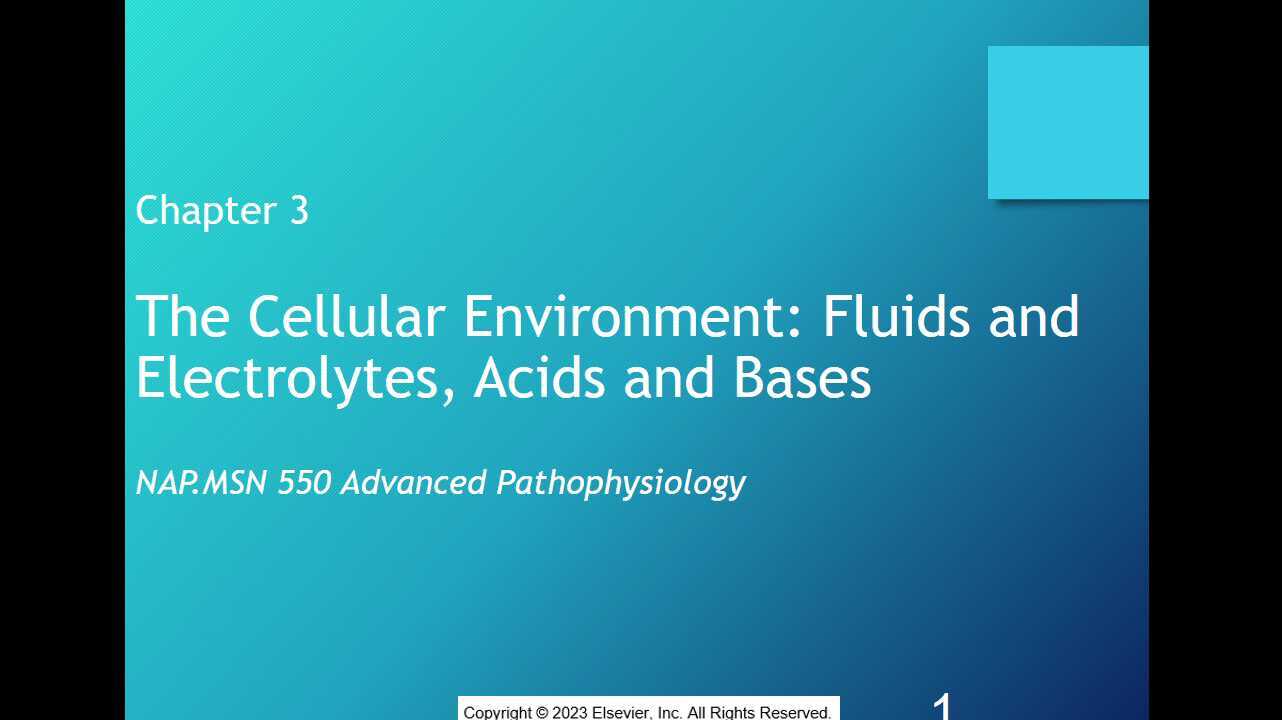 Chapter 3

The Cellular Environment: Fluids and Electrolytes, Acids and Bases

NAP.MSN 550 Advanced Pathophysiology

Copyright © 2023 Elsevier, Inc. All Rights Reserved.

1